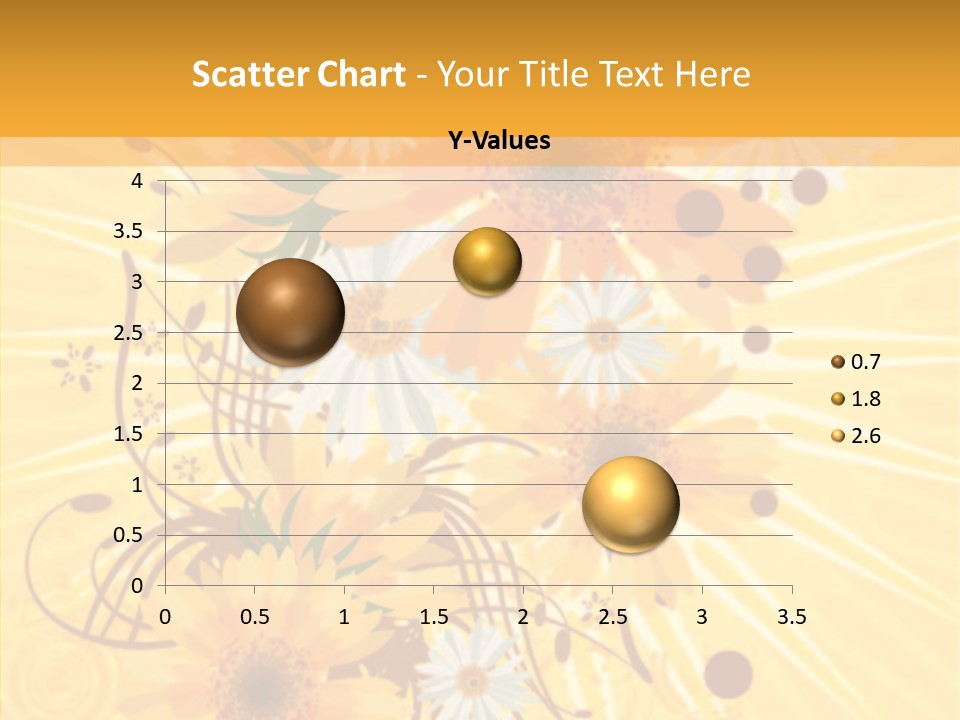 Scatter Chart - Your Title Text Here

Y-Values

4
3.5
3
2.5
2
1.5
1
0.5
0

0 0.5 1 1.5 2 2.5 3 3.5

0.7
1.8
2.6